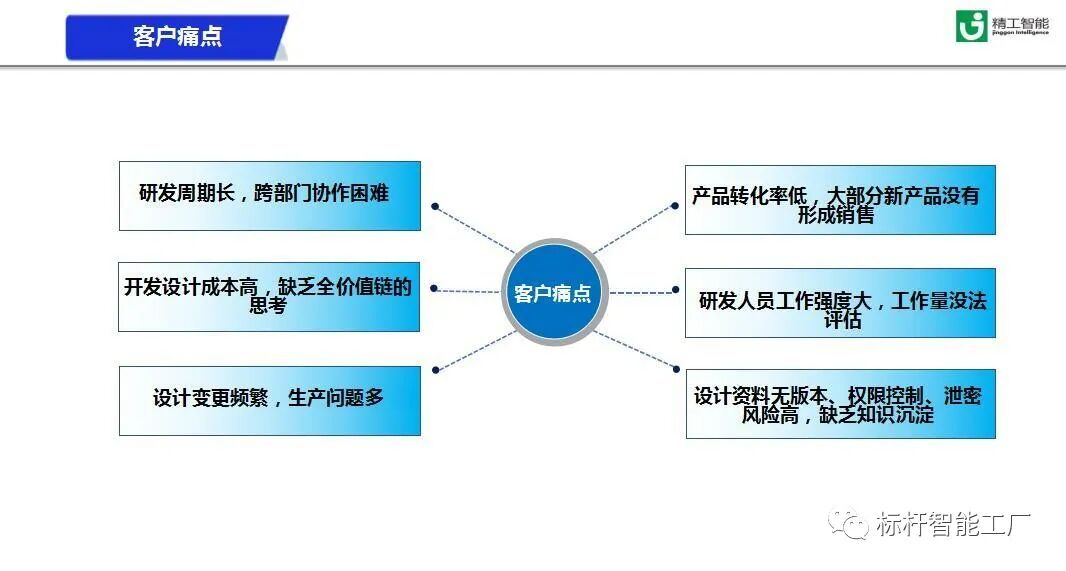 客户痛点

精工智能
Jinggon Intelligence

研发周期长，跨部门协作困难

开发设计成本高，缺乏全价值链的思考

设计变更频繁，生产问题多

客户痛点

产品转化率低，大部分新产品没有形成销售

研发人员工作强度大，工作量没法评估

设计资料无版本、权限控制、泄密风险高，缺乏知识沉淀

标杆智能工厂